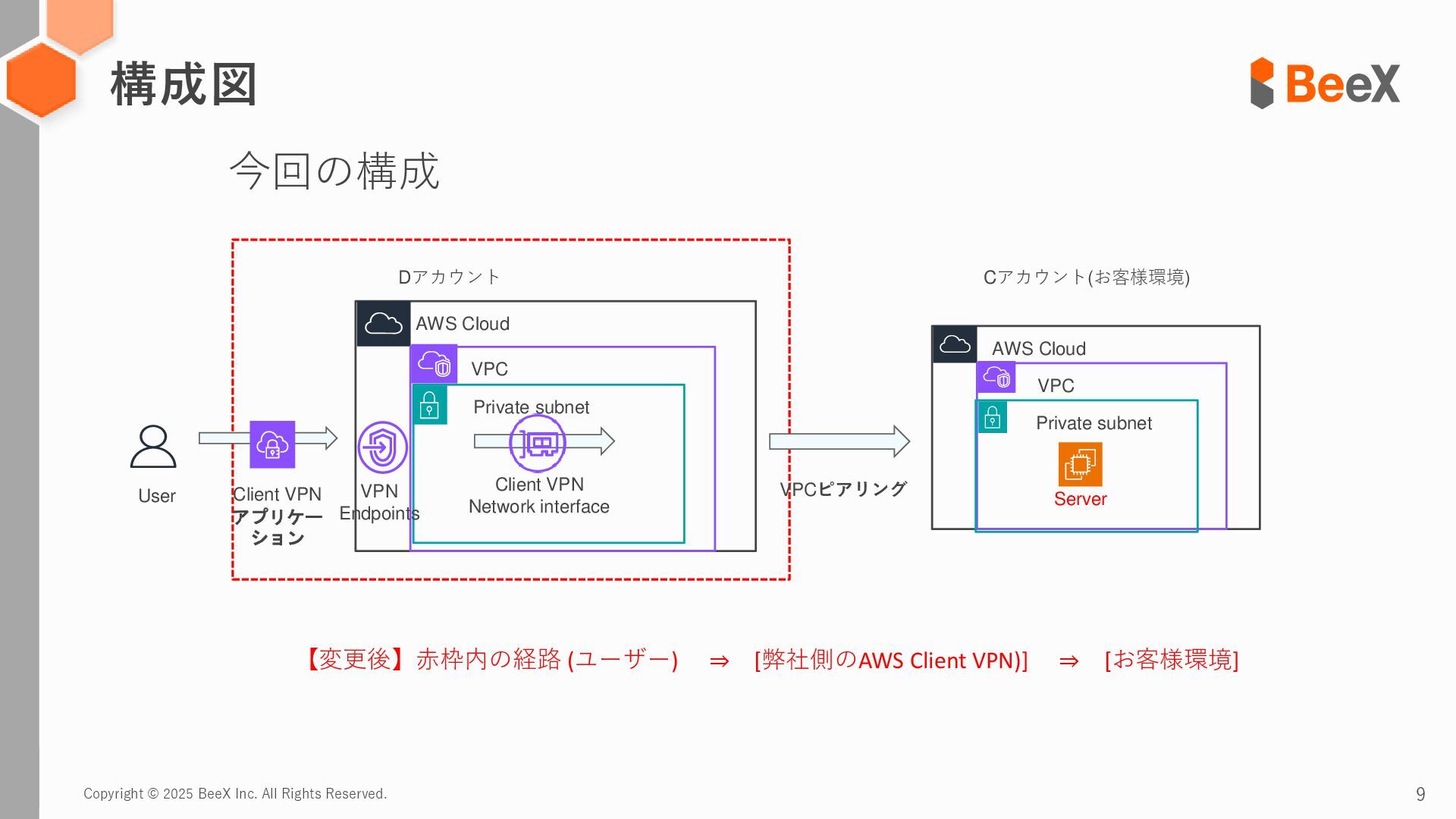 構成図

BeeX

今回の構成

Dアカウント

AWS Cloud

VPC

Private subnet

User

Client VPN アプリケーション

VPN Endpoints

Client VPN Network interface

VPCピアリング

Cアカウント(お客様環境)

AWS Cloud

VPC

Private subnet

Server

【変更後】赤枠内の経路 (ユーザー) ⇒ [弊社側のAWS Client VPN)] ⇒ [お客様環境]

Copyright © 2025 BeeX Inc. All Rights Reserved.

9